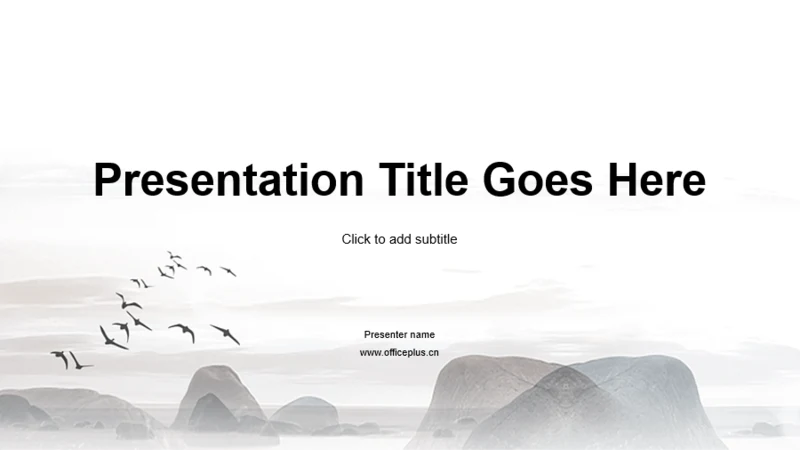 Presentation Title Goes Here

Click to add subtitle

Presenter name

www.officeplus.cn